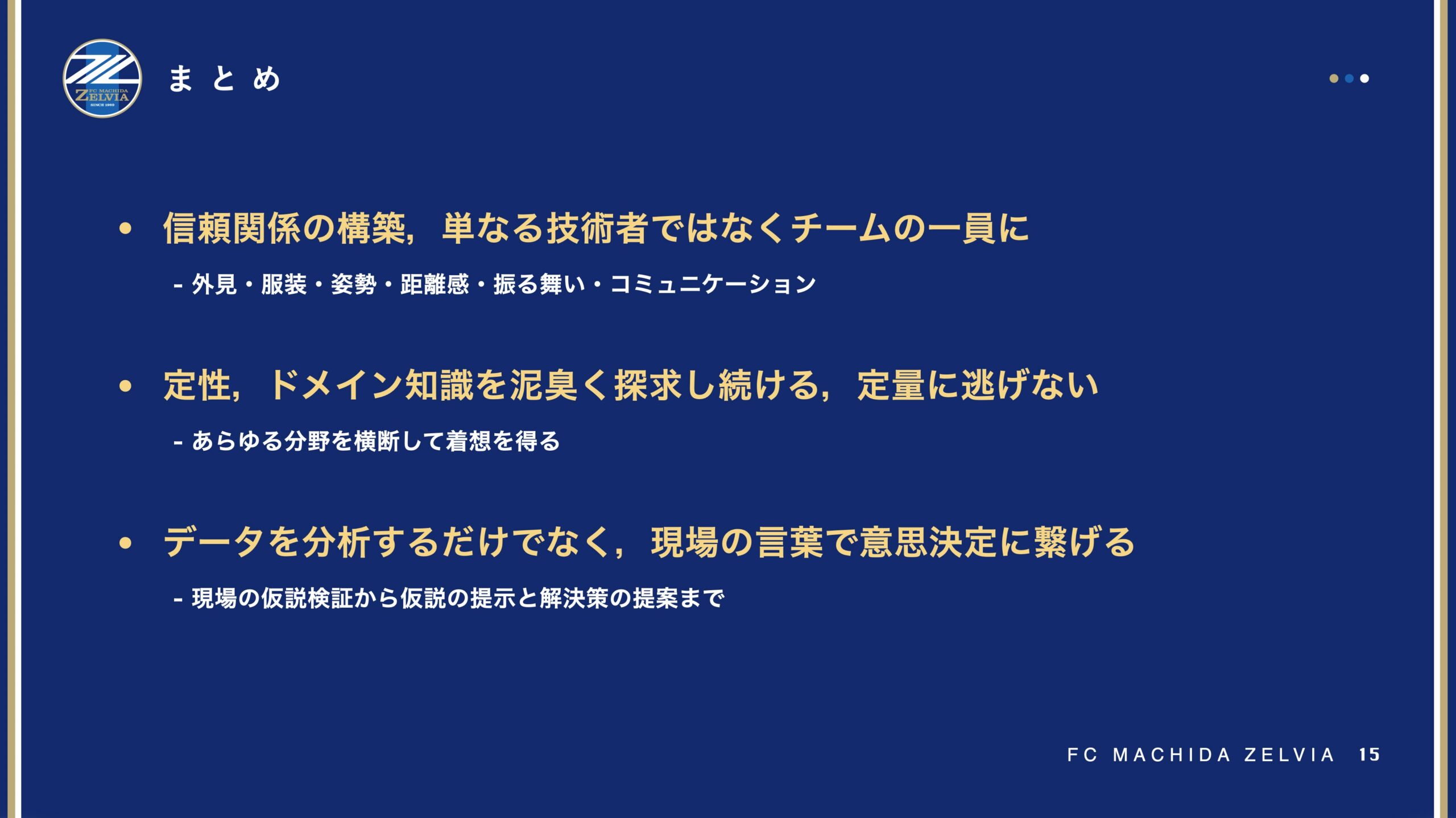 FC MACHIDA
ZELVIA
SINCE 1989

まとめ

• 信頼関係の構築，単なる技術者ではなくチームの一員に

- 外見・服装・姿勢・距離感・振る舞い・コミュニケーション

• 定性，ドメイン知識を泥臭く探求し続ける，定量に逃げない

- あらゆる分野を横断して着想を得る

• データを分析するだけでなく，現場の言葉で意思決定に繋げる

- 現場の仮説検証から仮説の提示と解決策の提案まで

FC MACHIDA ZELVIA 15